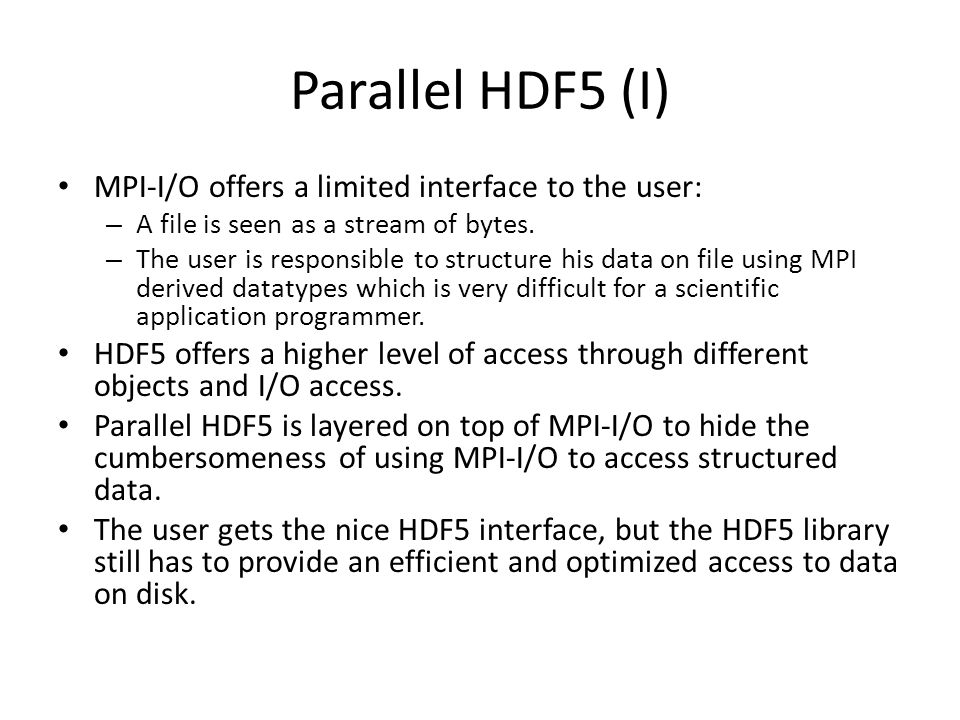 Parallel HDF5 (I)

• MPI-I/O offers a limited interface to the user:
– A file is seen as a stream of bytes.
– The user is responsible to structure his data on file using MPI derived datatypes which is very difficult for a scientific application programmer.

• HDF5 offers a higher level of access through different objects and I/O access.

• Parallel HDF5 is layered on top of MPI-I/O to hide the cumbersomeness of using MPI-I/O to access structured data.

• The user gets the nice HDF5 interface, but the HDF5 library still has to provide an efficient and optimized access to data on disk.